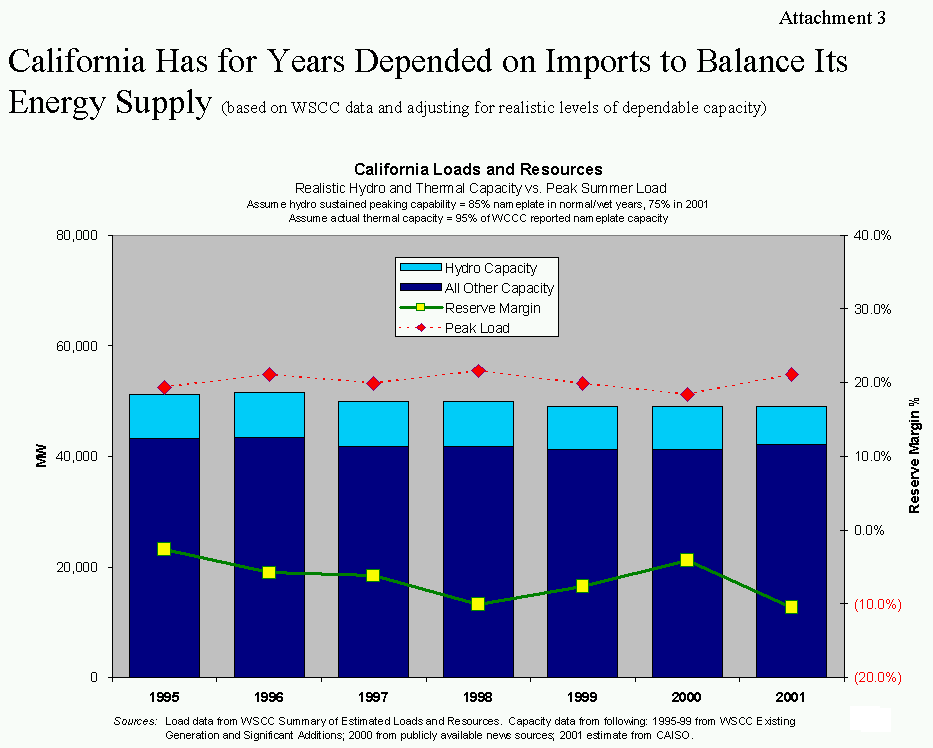 Attachment 3

California Has for Years Depended on Imports to Balance Its Energy Supply (based on WSCC data and adjusting for realistic levels of dependable capacity)

California Loads and Resources
Realistic Hydro and Thermal Capacity vs. Peak Summer Load
Assume hydro sustained peaking capability = 85% nameplate in normal/wet years, 75% in 2001
Assume actual thermal capacity = 95% of WCCC reported nameplate capacity

Hydro Capacity
All Other Capacity
Reserve Margin
Peak Load

MW
80,000
60,000
40,000
20,000
0

Reserve Margin %
40.0%
30.0%
20.0%
10.0%
0.0%
(10.0%)
(20.0%)

1995 1996 1997 1998 1999 2000 2001

Sources: Load data from WSCC Summary of Estimated Loads and Resources. Capacity data from following: 1995-99 from WSCC Existing Generation and Significant Additions; 2000 from publicly available news sources; 2001 estimate from CAISO.